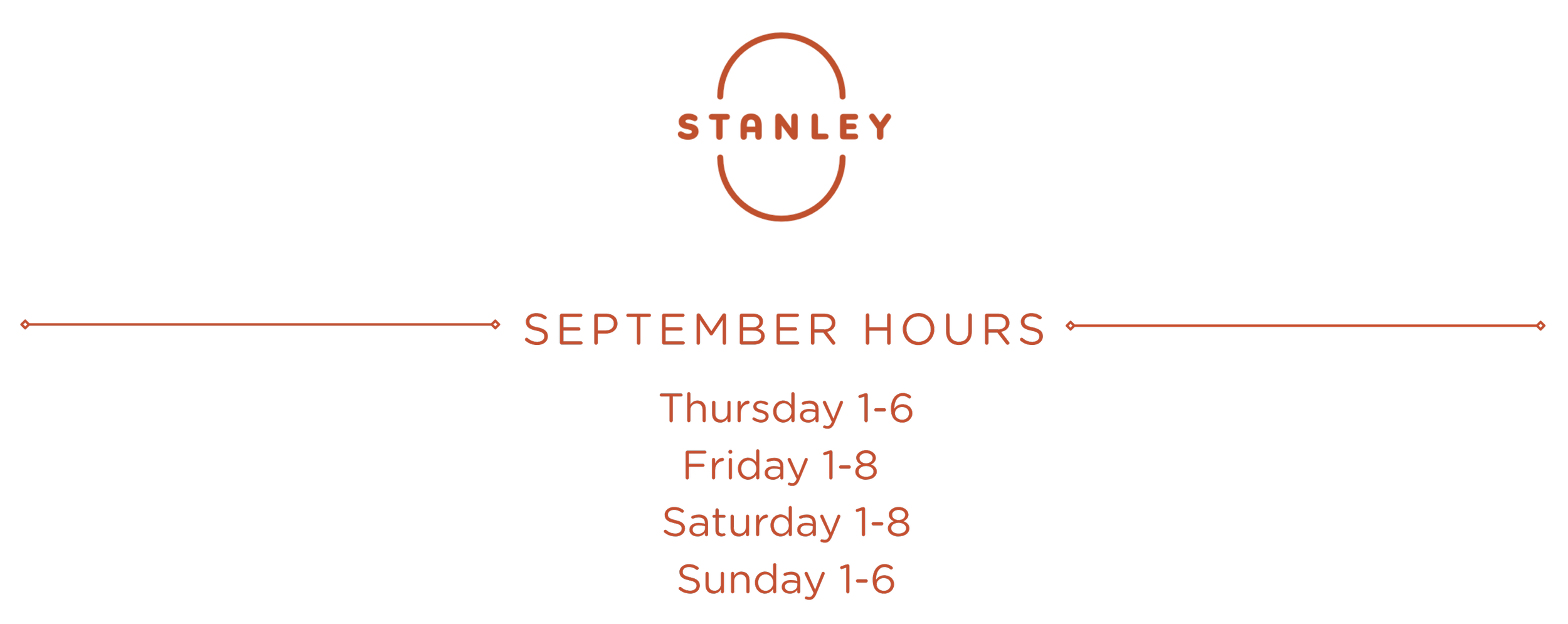 STANLEY

SEPTEMBER HOURS

Thursday 1-6
Friday 1-8
Saturday 1-8
Sunday 1-6